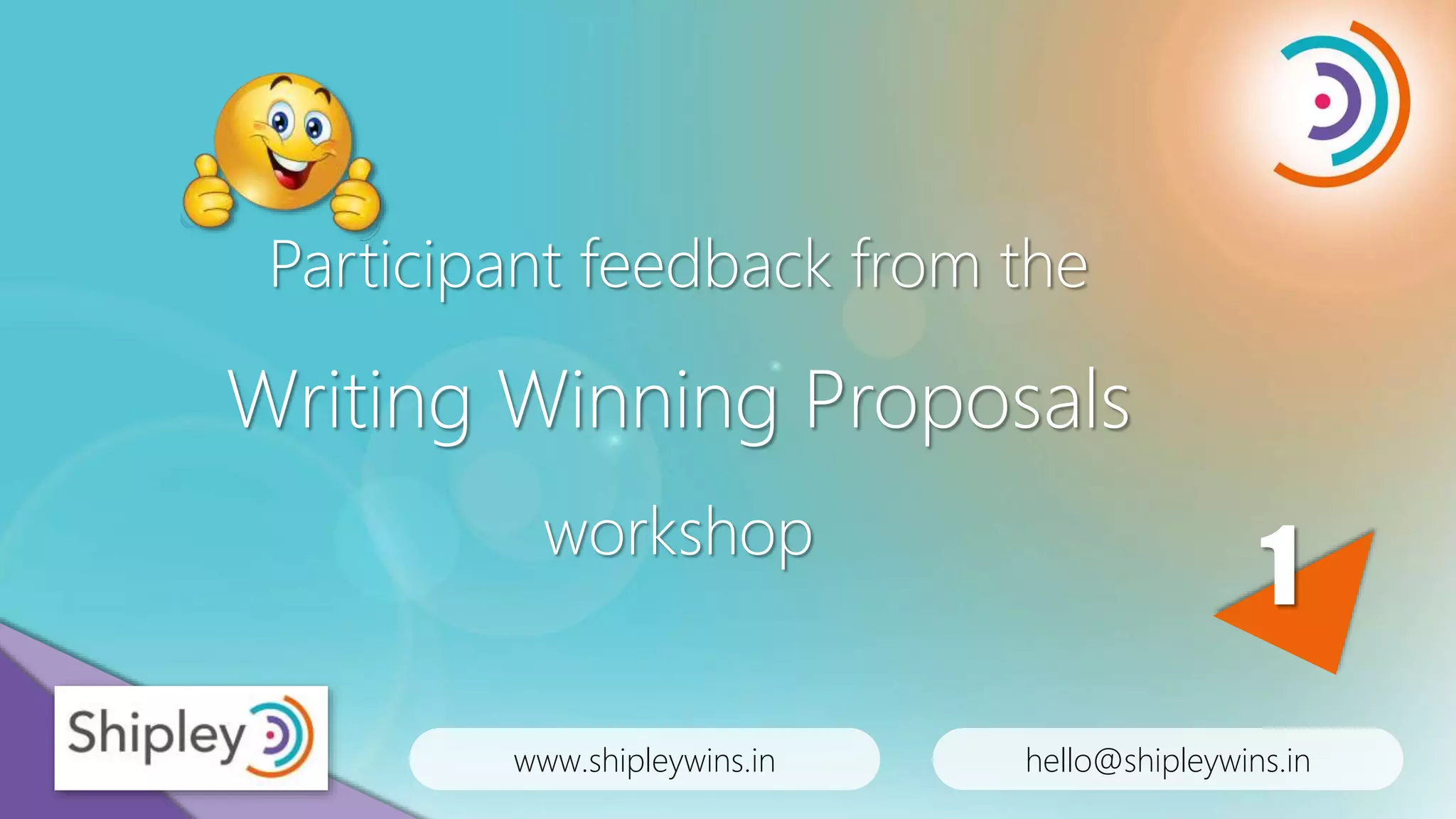 Participant feedback from the

Writing Winning Proposals

workshop

1

Shipley

www.shipleywins.in

hello@shipleywins.in